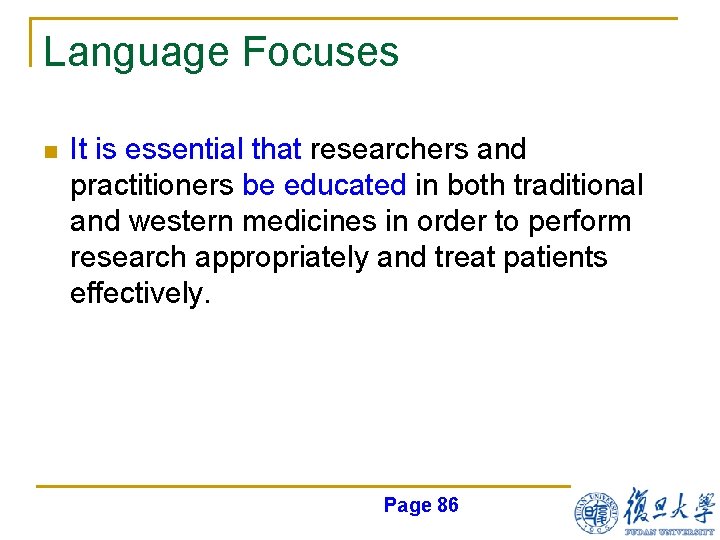 Language Focuses

It is essential that researchers and practitioners be educated in both traditional and western medicines in order to perform research appropriately and treat patients effectively.

Page 86

復旦大學
FUDAN UNIVERSITY